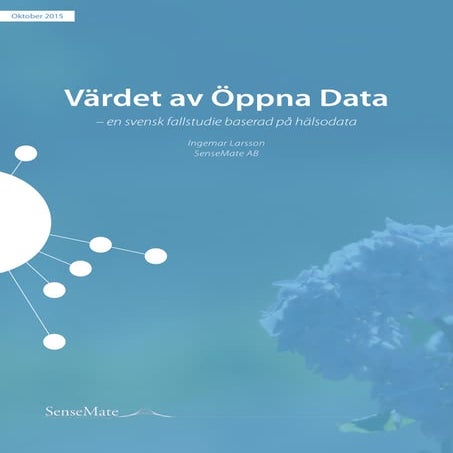 Oktober 2015

Värdet av Öppna Data

– en svensk fallstudie baserad på hälsodata

Ingemar Larsson
SenseMate AB

SenseMate